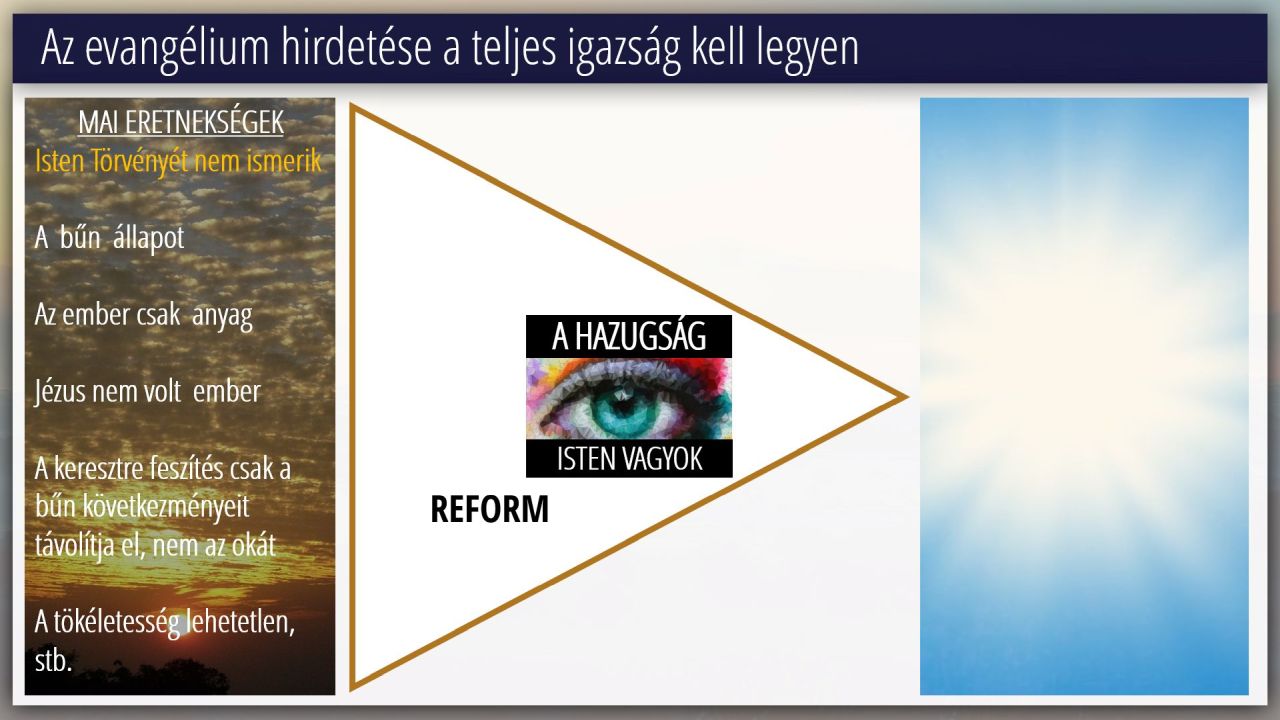 Az evangélium hirdetése a teljes igazság kell legyen

MAI ERETNEKSÉGEK

Isten Törvényét nem ismerik

A bűn állapot

Az ember csak anyag

Jézus nem volt ember

A keresztre feszítés csak a bűn következményeit távolítja el, nem az okát

A tökéletesség lehetetlen, stb.

A HAZUGSÁG

ISTEN VAGYOK

REFORM